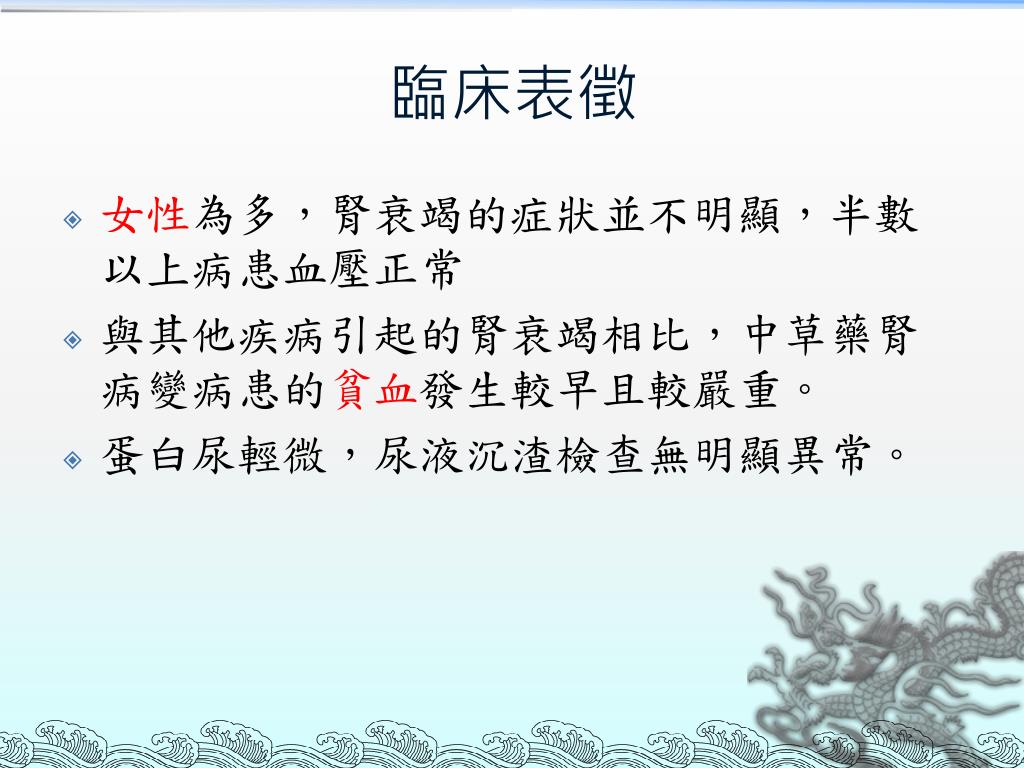 臨床表徵

女性為多，腎衰竭的症狀並不明顯，半數以上病患血壓正常

與其他疾病引起的腎衰竭相比，中草藥腎病變病患的貧血發生較早且較嚴重。

蛋白尿輕微，尿液沉渣檢查無明顯異常。